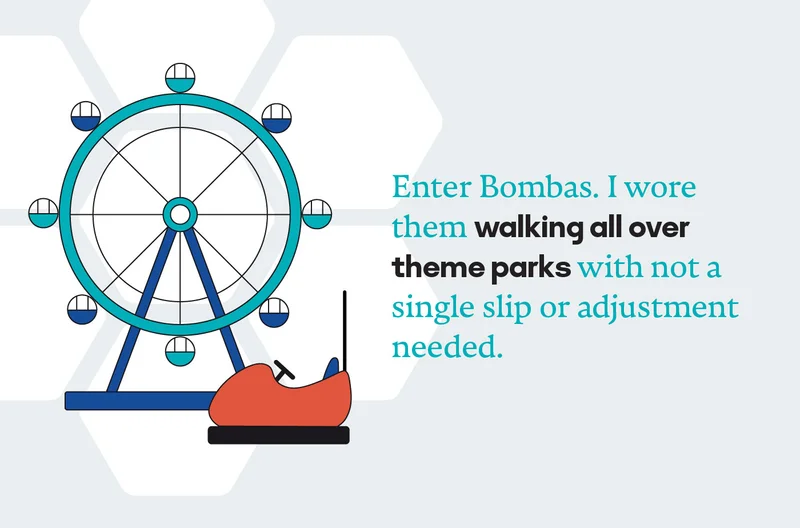 Enter Bombas. I wore them walking all over theme parks with not a single slip or adjustment needed.